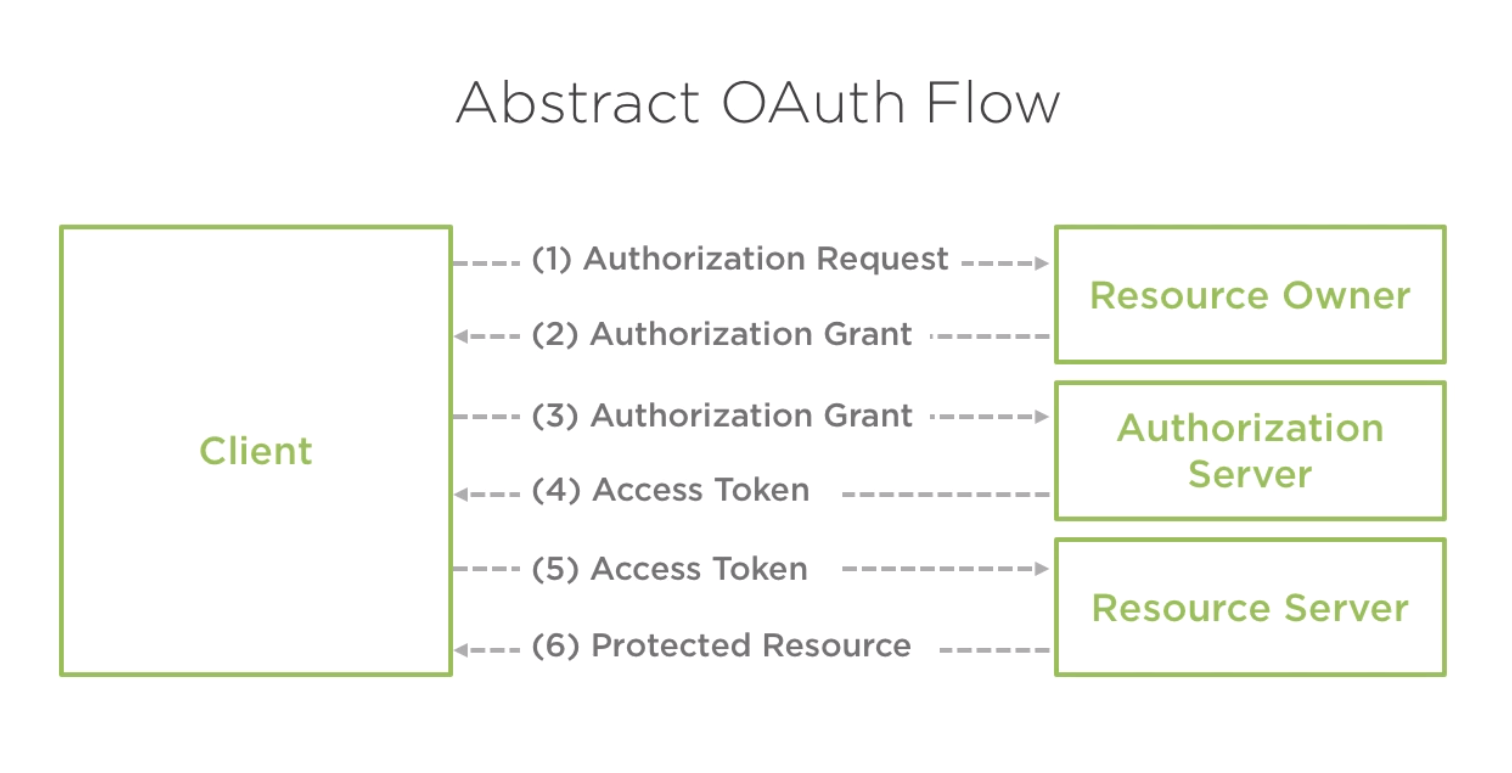 Abstract OAuth Flow

Client

(1) Authorization Request

(2) Authorization Grant

(3) Authorization Grant

(4) Access Token

(5) Access Token

(6) Protected Resource

Resource Owner

Authorization Server

Resource Server